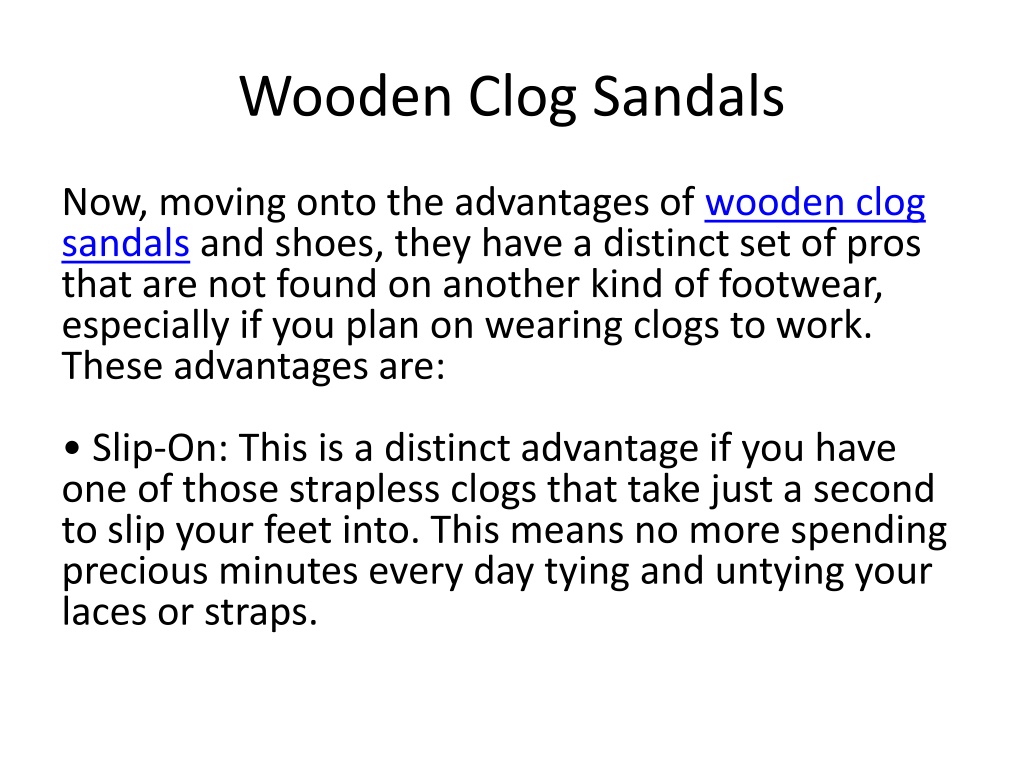 Wooden Clog Sandals

Now, moving onto the advantages of wooden clog sandals and shoes, they have a distinct set of pros that are not found on another kind of footwear, especially if you plan on wearing clogs to work. These advantages are:

• Slip-On: This is a distinct advantage if you have one of those strapless clogs that take just a second to slip your feet into. This means no more spending precious minutes every day tying and untying your laces or straps.